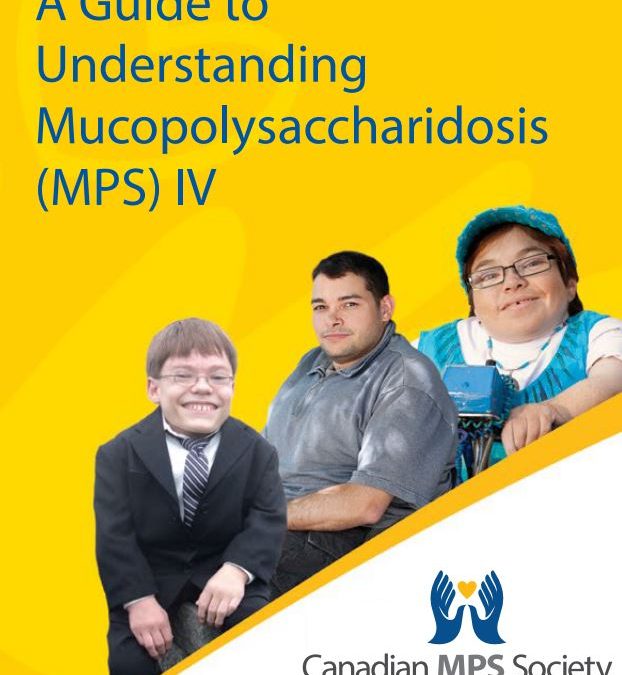 A Guide to Understanding Mucopolysaccharidosis (MPS) IV

Canadian MPS Society